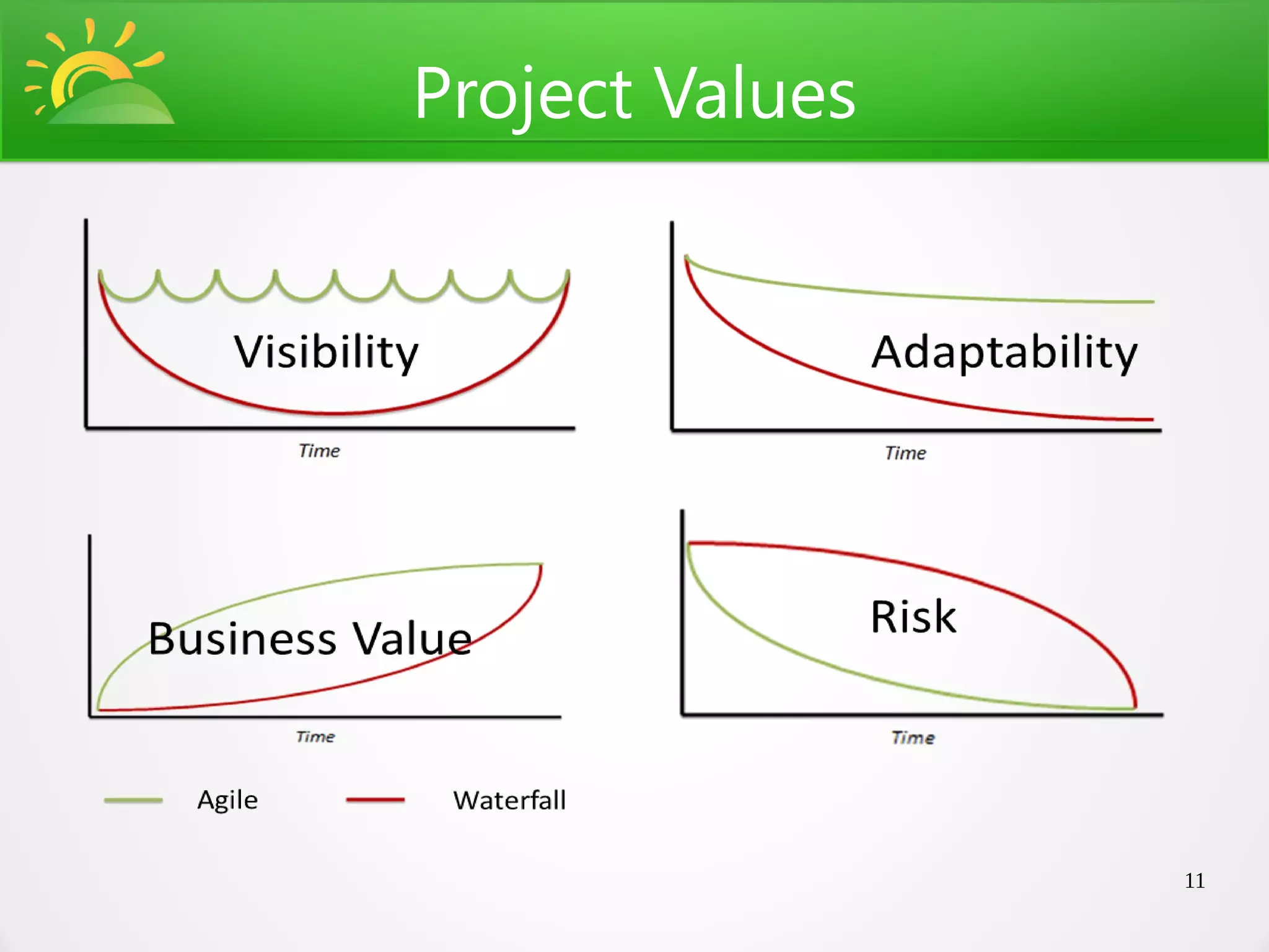 Project Values

Visibility

Time

Adaptability

Time

Business Value

Time

Risk

Time

Agile

Waterfall

11